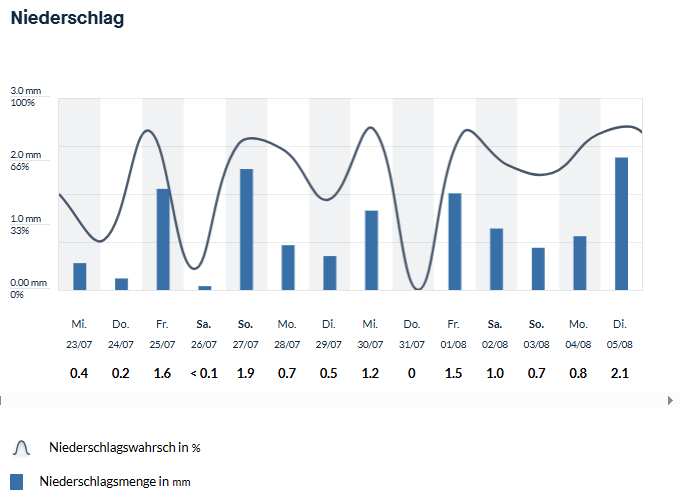 Niederschlag

3.0 mm
100%
2.0 mm
66%
1.0 mm
33%
0.00 mm
0%

| Mi. | Do. | Fr. | Sa. | So. | Mo. | Di. | Mi. | Do. | Fr. | Sa. | So. | Mo. | Di. |
|---|---|---|---|---|---|---|---|---|---|---|---|---|---|
| 23/07 | 24/07 | 25/07 | 26/07 | 27/07 | 28/07 | 29/07 | 30/07 | 31/07 | 01/08 | 02/08 | 03/08 | 04/08 | 05/08 |
| 0.4 | 0.2 | 1.6 | < 0.1 | 1.9 | 0.7 | 0.5 | 1.2 | 0 | 1.5 | 1.0 | 0.7 | 0.8 | 2.1 |

Niederschlagswahrsch in %

Niederschlagsmenge in mm